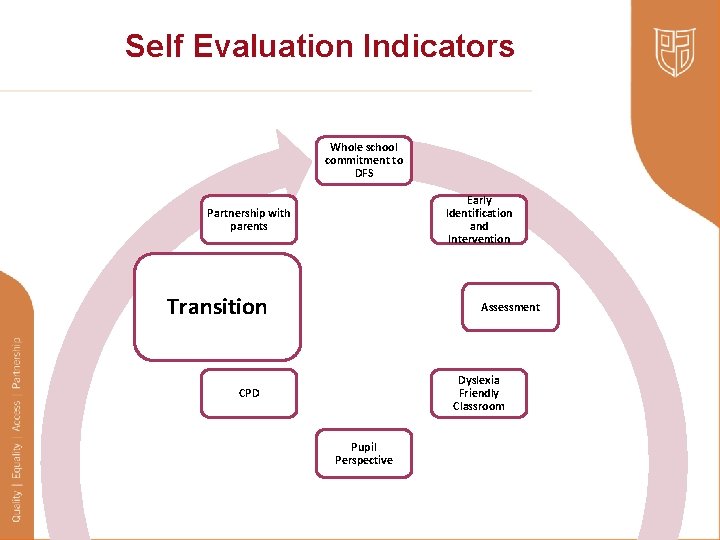 Self Evaluation Indicators

Whole school commitment to DFS

Early Identification and Intervention

Assessment

Dyslexia Friendly Classroom

Pupil Perspective

CPD

Transition

Partnership with parents

Quality | Equality | Access | Partnership